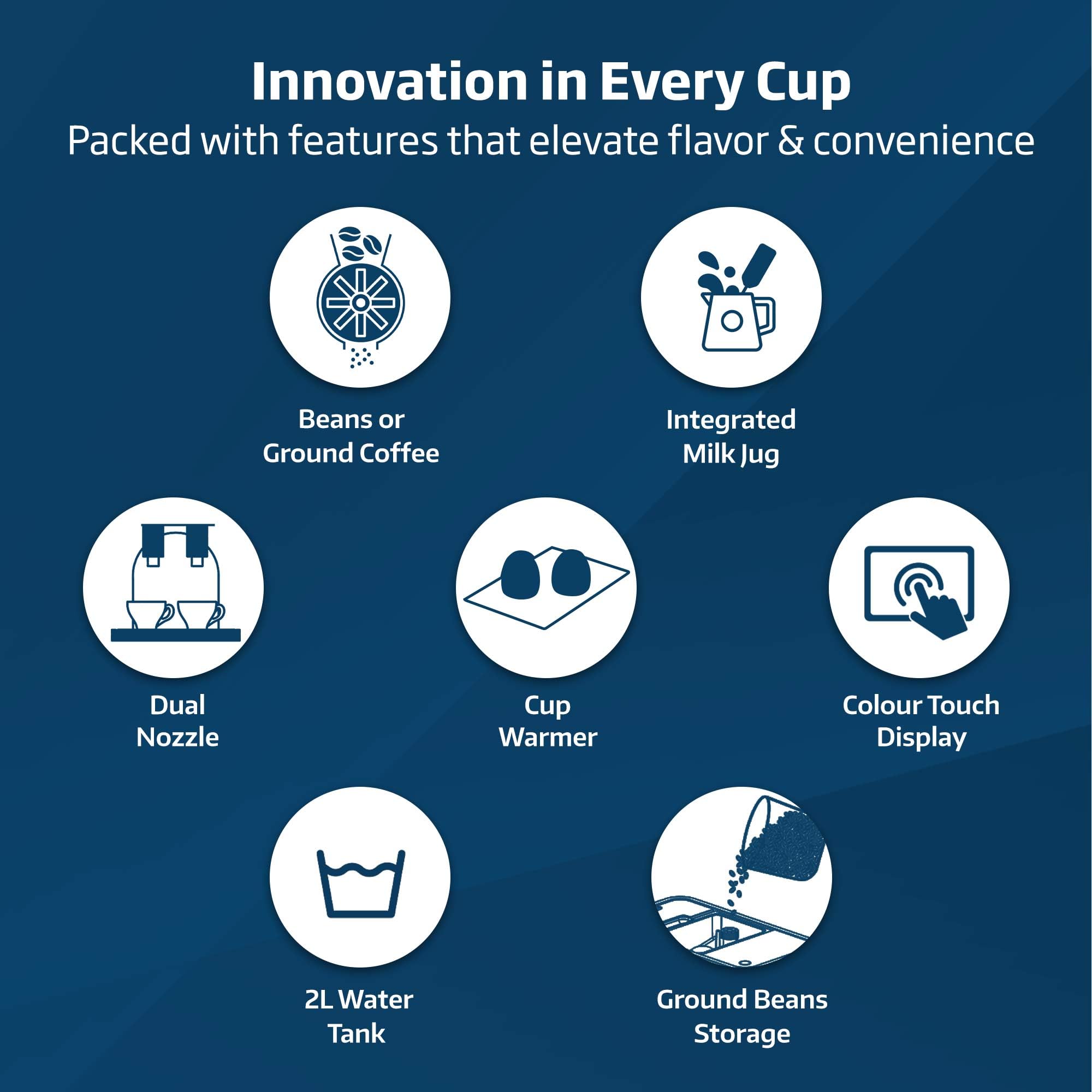 Innovation in Every Cup
Packed with features that elevate flavor & convenience

Beans or Ground Coffee

Integrated Milk Jug

Dual Nozzle

Cup Warmer

Colour Touch Display

2L Water Tank

Ground Beans Storage